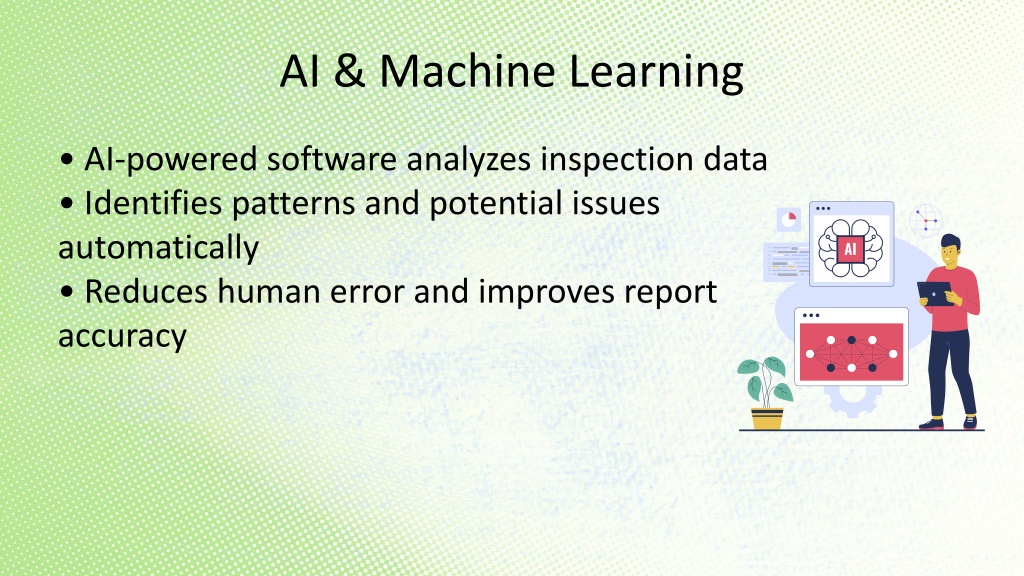 AI & Machine Learning

• AI-powered software analyzes inspection data
• Identifies patterns and potential issues automatically
• Reduces human error and improves report accuracy

AI